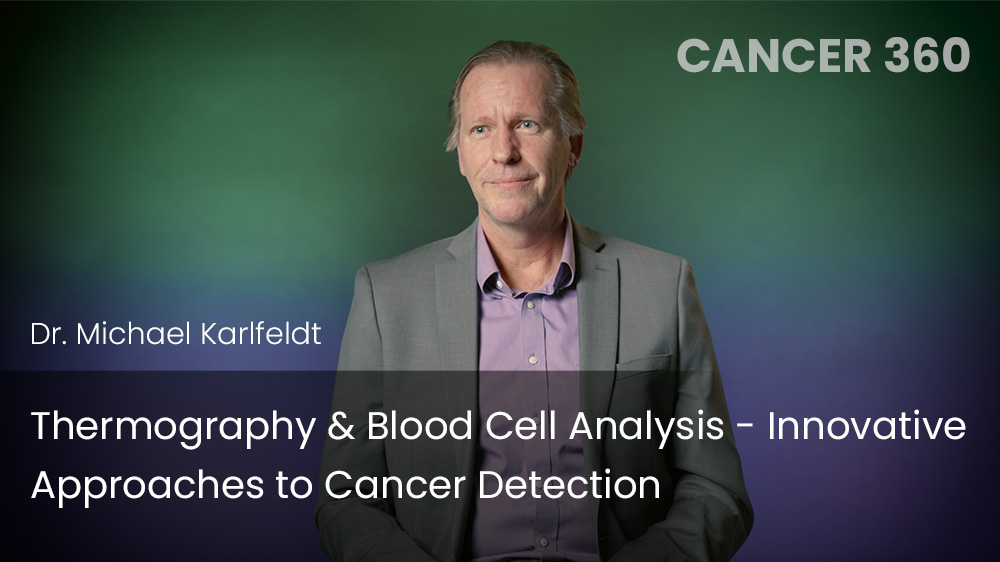 CANCER 360

Dr. Michael Karlfeldt

Thermography & Blood Cell Analysis - Innovative Approaches to Cancer Detection